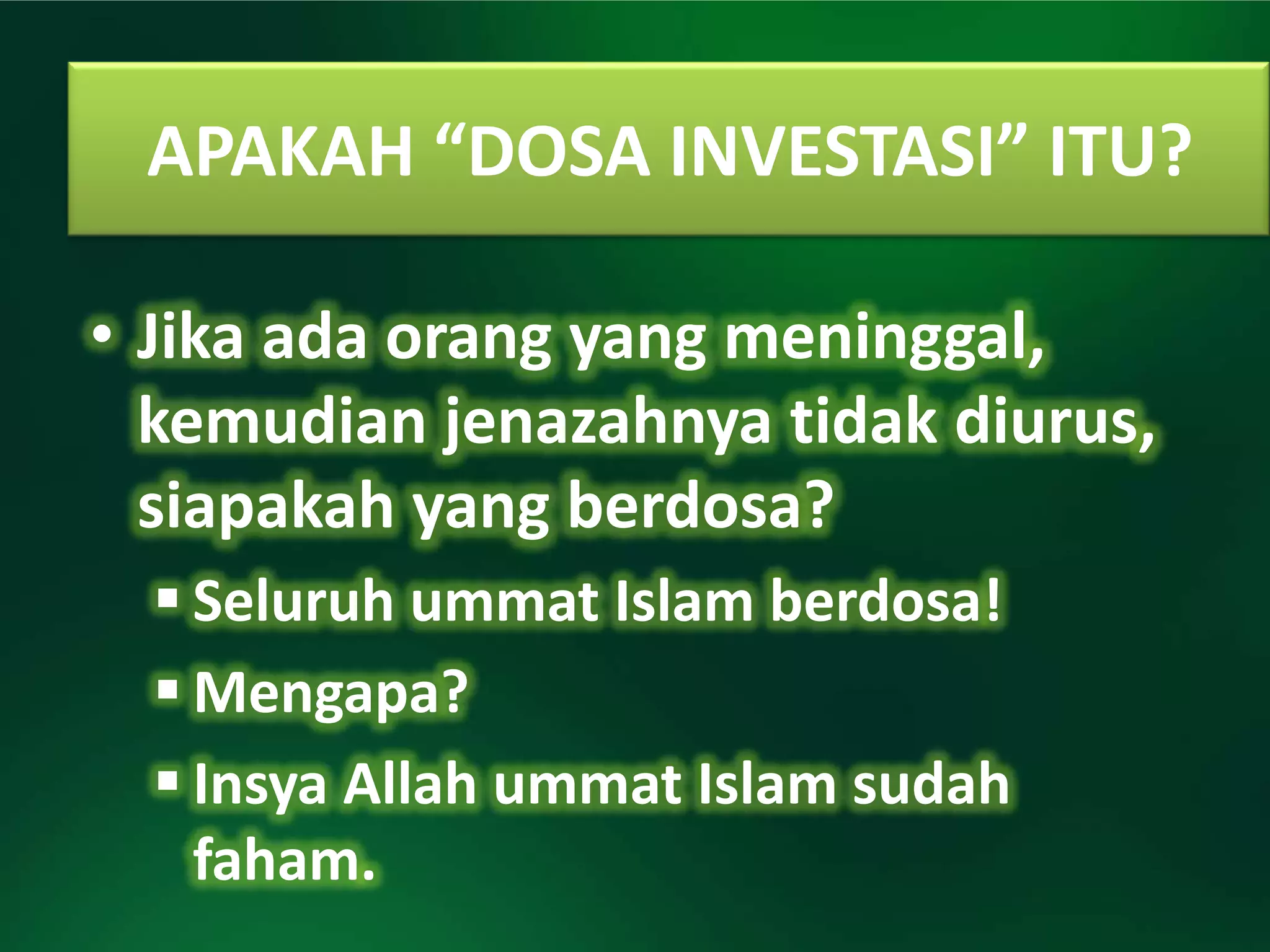 APAKAH “DOSA INVESTASI” ITU?

• Jika ada orang yang meninggal, kemudian jenazahnya tidak diurus, siapakah yang berdosa?

▪ Seluruh ummat Islam berdosa!

▪ Mengapa?

▪ Insya Allah ummat Islam sudah faham.